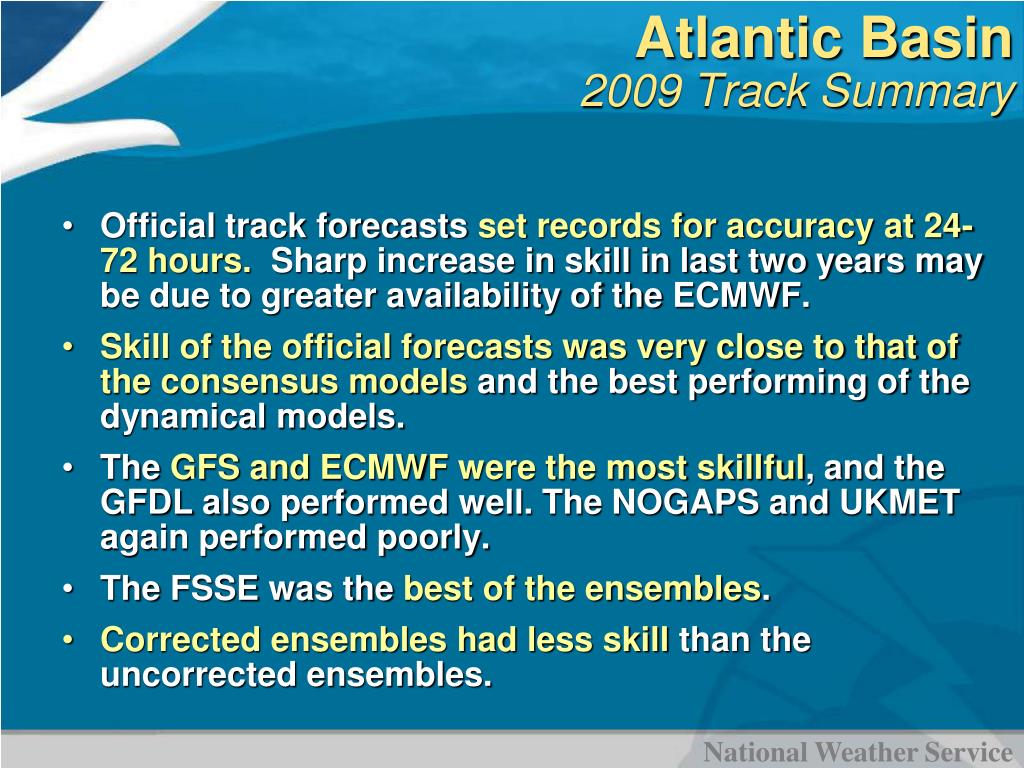 Atlantic Basin
2009 Track Summary

• Official track forecasts set records for accuracy at 24-72 hours. Sharp increase in skill in last two years may be due to greater availability of the ECMWF.
• Skill of the official forecasts was very close to that of the consensus models and the best performing of the dynamical models.
• The GFS and ECMWF were the most skillful, and the GFDL also performed well. The NOGAPS and UKMET again performed poorly.
• The FSSE was the best of the ensembles.
• Corrected ensembles had less skill than the uncorrected ensembles.

National Weather Service